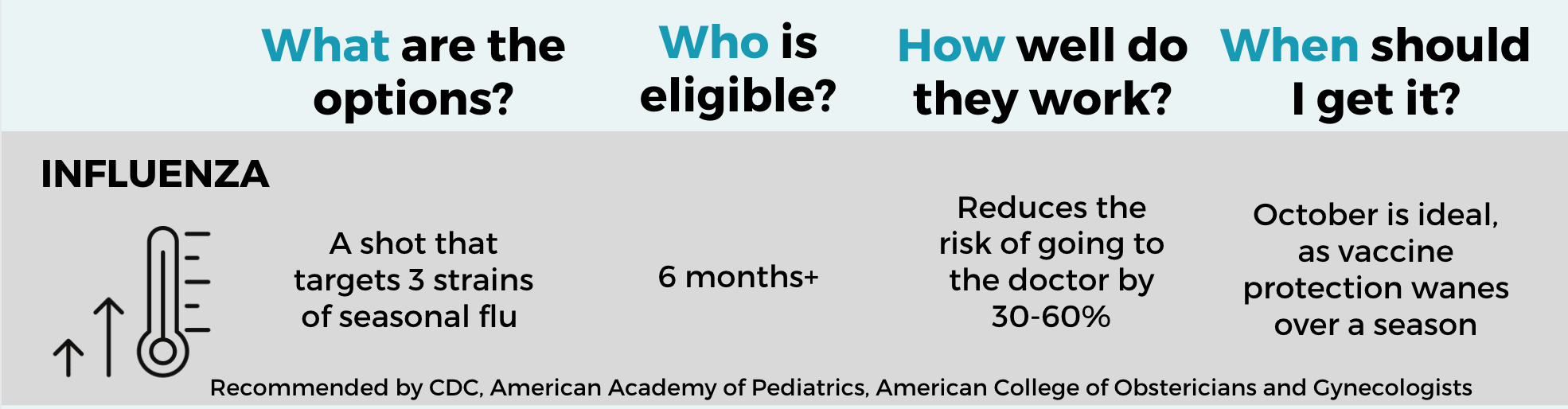 |  | What are the options? | Who is eligible? | How well do they work? | When should I get it? |
|---|---|---|---|---|
| INFLUENZA | A shot that targets 3 strains of seasonal flu | 6 months+ | Reduces the risk of going to the doctor by 30-60% | October is ideal, as vaccine protection wanes over a season |

Recommended by CDC, American Academy of Pediatrics, American College of Obstericians and Gynecologists